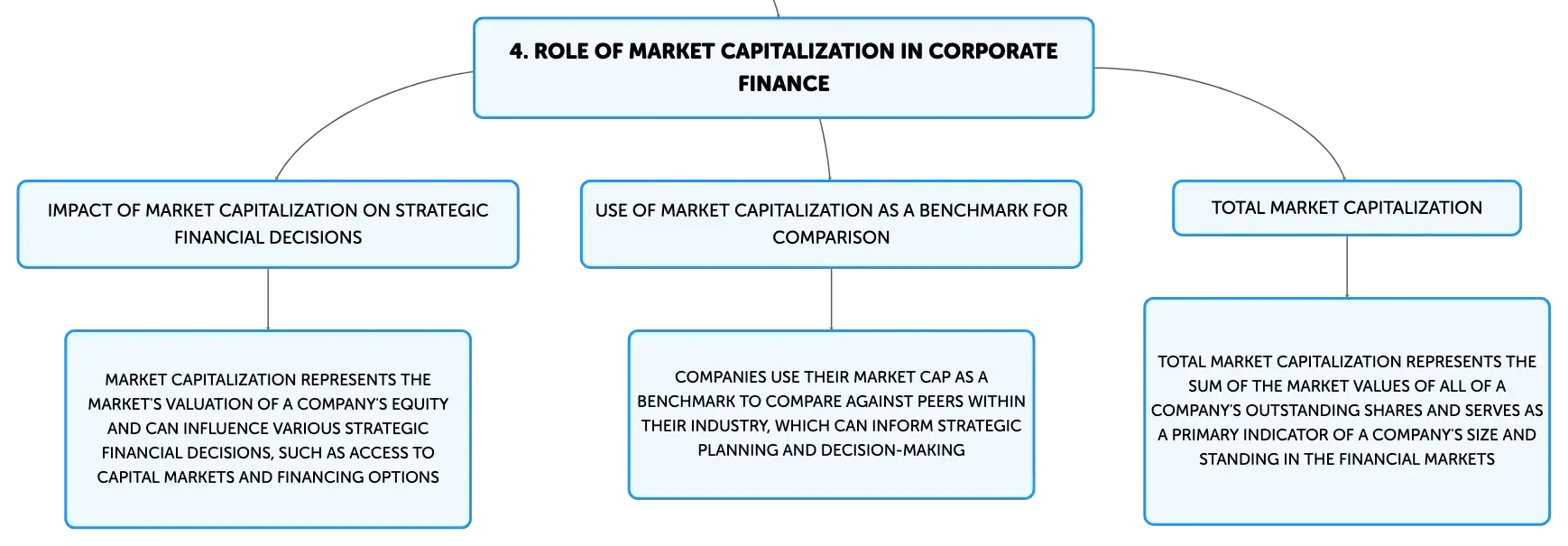 4. ROLE OF MARKET CAPITALIZATION IN CORPORATE FINANCE

IMPACT OF MARKET CAPITALIZATION ON STRATEGIC FINANCIAL DECISIONS

MARKET CAPITALIZATION REPRESENTS THE MARKET'S VALUATION OF A COMPANY'S EQUITY AND CAN INFLUENCE VARIOUS STRATEGIC FINANCIAL DECISIONS, SUCH AS ACCESS TO CAPITAL MARKETS AND FINANCING OPTIONS

USE OF MARKET CAPITALIZATION AS A BENCHMARK FOR COMPARISON

COMPANIES USE THEIR MARKET CAP AS A BENCHMARK TO COMPARE AGAINST PEERS WITHIN THEIR INDUSTRY, WHICH CAN INFORM STRATEGIC PLANNING AND DECISION-MAKING

TOTAL MARKET CAPITALIZATION

TOTAL MARKET CAPITALIZATION REPRESENTS THE SUM OF THE MARKET VALUES OF ALL OF A COMPANY'S OUTSTANDING SHARES AND SERVES AS A PRIMARY INDICATOR OF A COMPANY'S SIZE AND STANDING IN THE FINANCIAL MARKETS